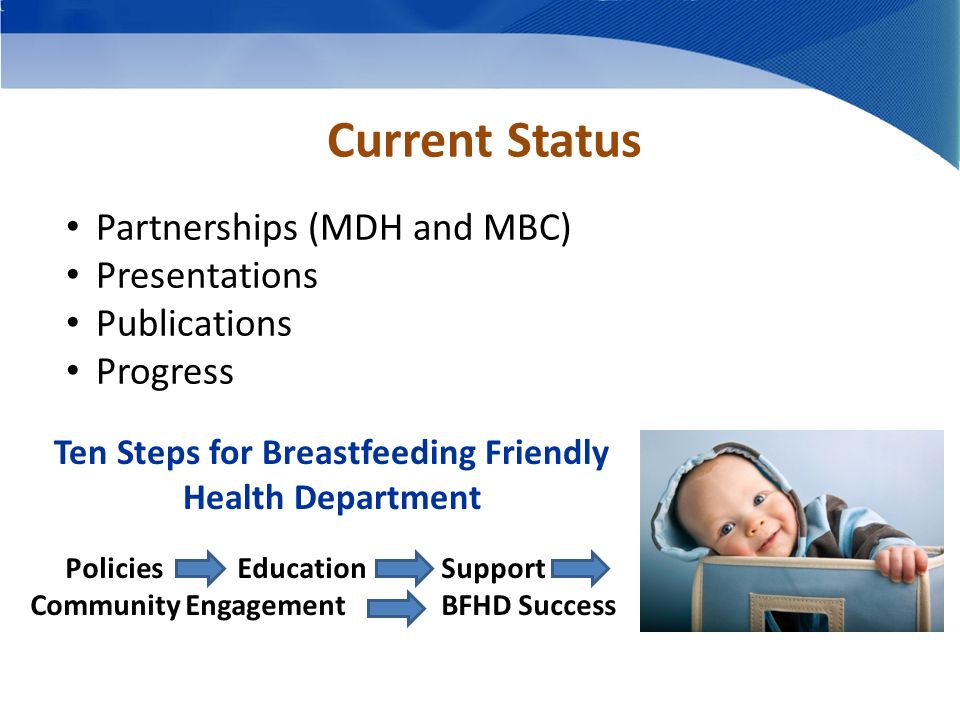 Current Status

• Partnerships (MDH and MBC)
• Presentations
• Publications
• Progress

Ten Steps for Breastfeeding Friendly Health Department

Policies Education Support
Community Engagement BFHD Success